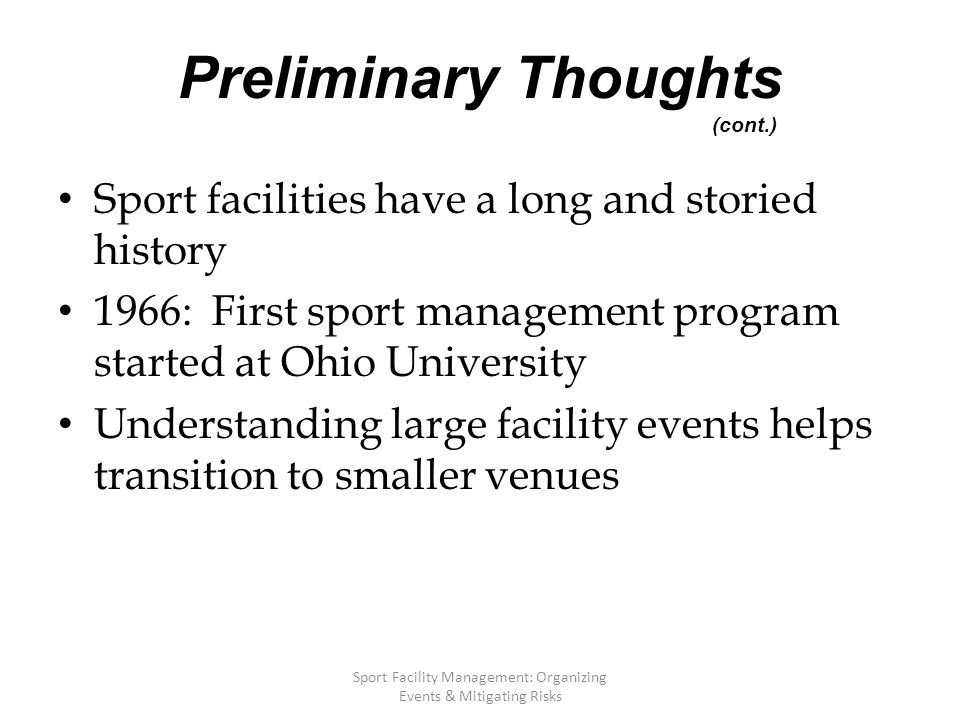 Preliminary Thoughts
(cont.)

• Sport facilities have a long and storied history
• 1966: First sport management program started at Ohio University
• Understanding large facility events helps transition to smaller venues

Sport Facility Management: Organizing Events & Mitigating Risks